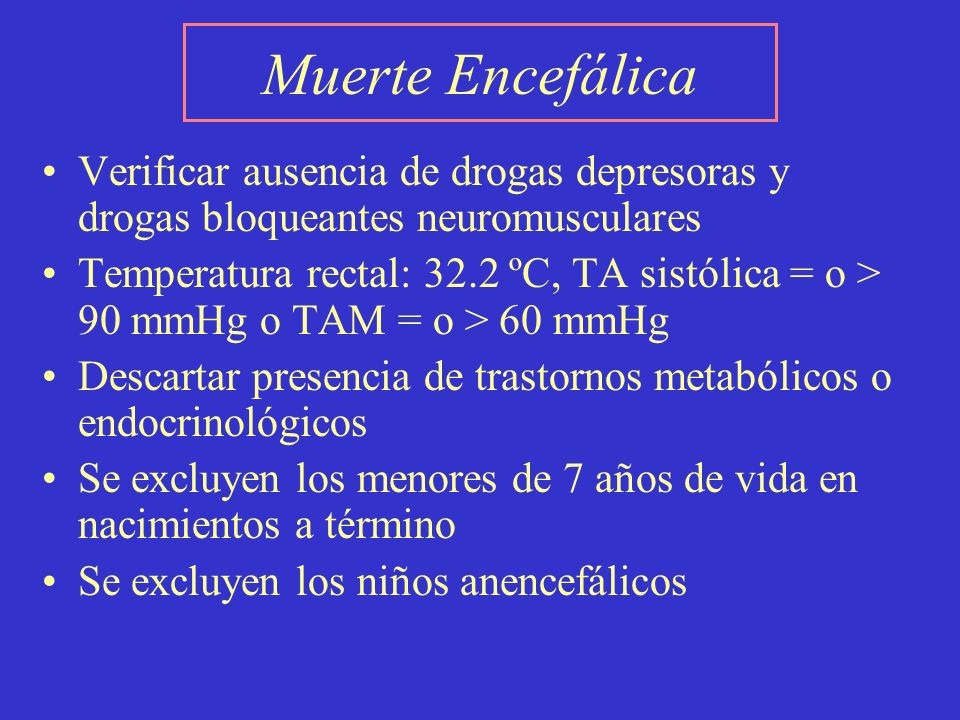 Muerte Encefálica

• Verificar ausencia de drogas depresoras y drogas bloqueantes neuromusculares
• Temperatura rectal: 32.2 ºC, TA sistólica = o > 90 mmHg o TAM = o > 60 mmHg
• Descartar presencia de trastornos metabólicos o endocrinológicos
• Se excluyen los menores de 7 años de vida en nacimientos a término
• Se excluyen los niños anencefálicos